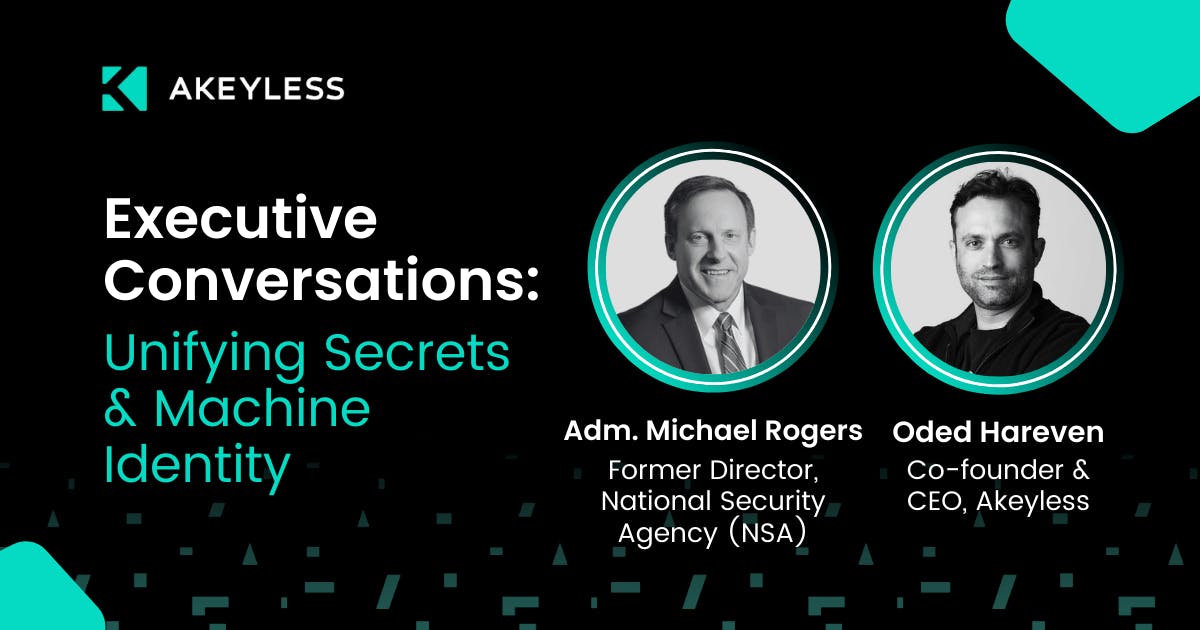 AKEYLESS

Executive Conversations:

Unifying Secrets & Machine Identity

Adm. Michael Rogers
Former Director, National Security Agency (NSA)

Oded Hareven
Co-founder & CEO, Akeyless